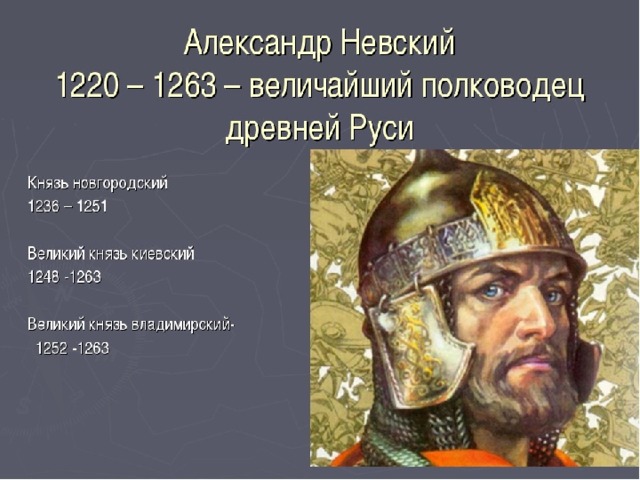 Александр Невский
1220 – 1263 – величайший полководец древней Руси

Князь новгородский
1236 – 1251

Великий князь киевский
1248 -1263

Великий князь владимирский-
1252 -1263